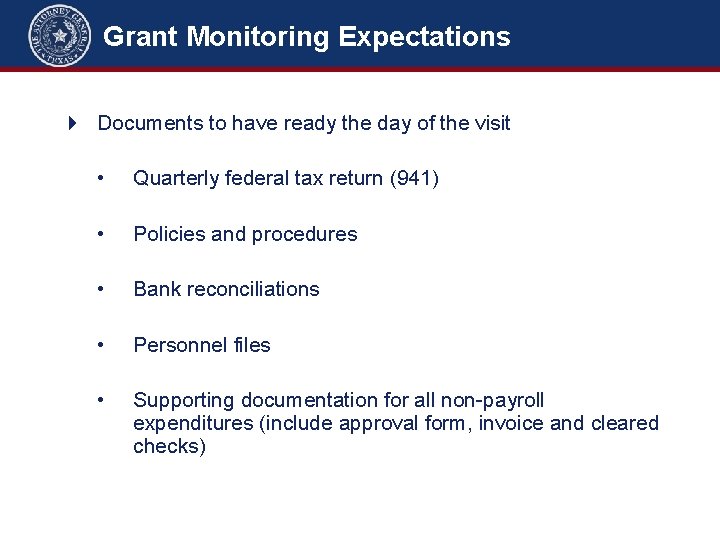 THE ATTORNEY GENERAL TEXAS

Grant Monitoring Expectations

Documents to have ready the day of the visit

• Quarterly federal tax return (941)

• Policies and procedures

• Bank reconciliations

• Personnel files

• Supporting documentation for all non-payroll expenditures (include approval form, invoice and cleared checks)